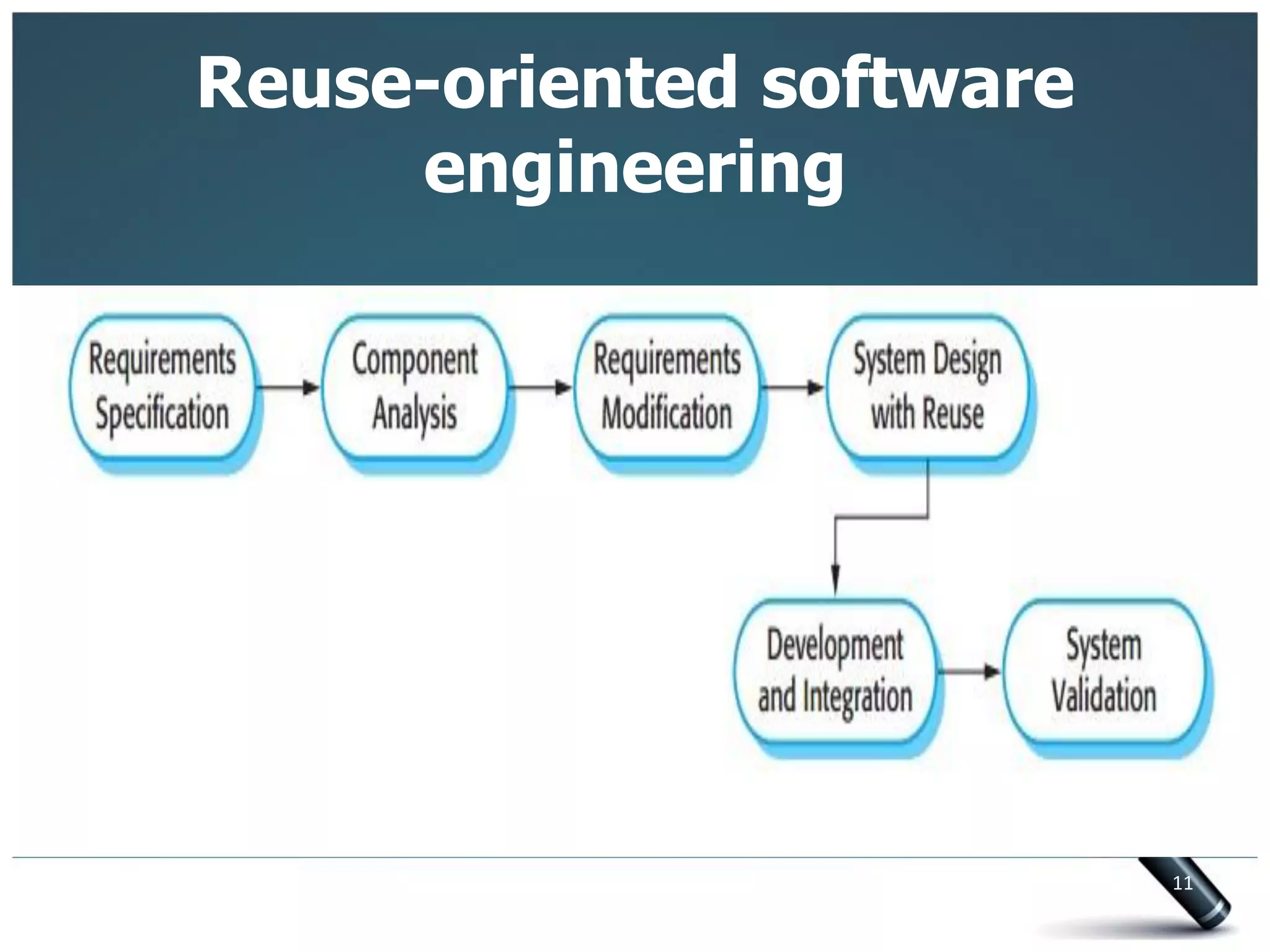 Reuse-oriented software engineering

Requirements Specification

Component Analysis

Requirements Modification

System Design with Reuse

Development and Integration

System Validation

11